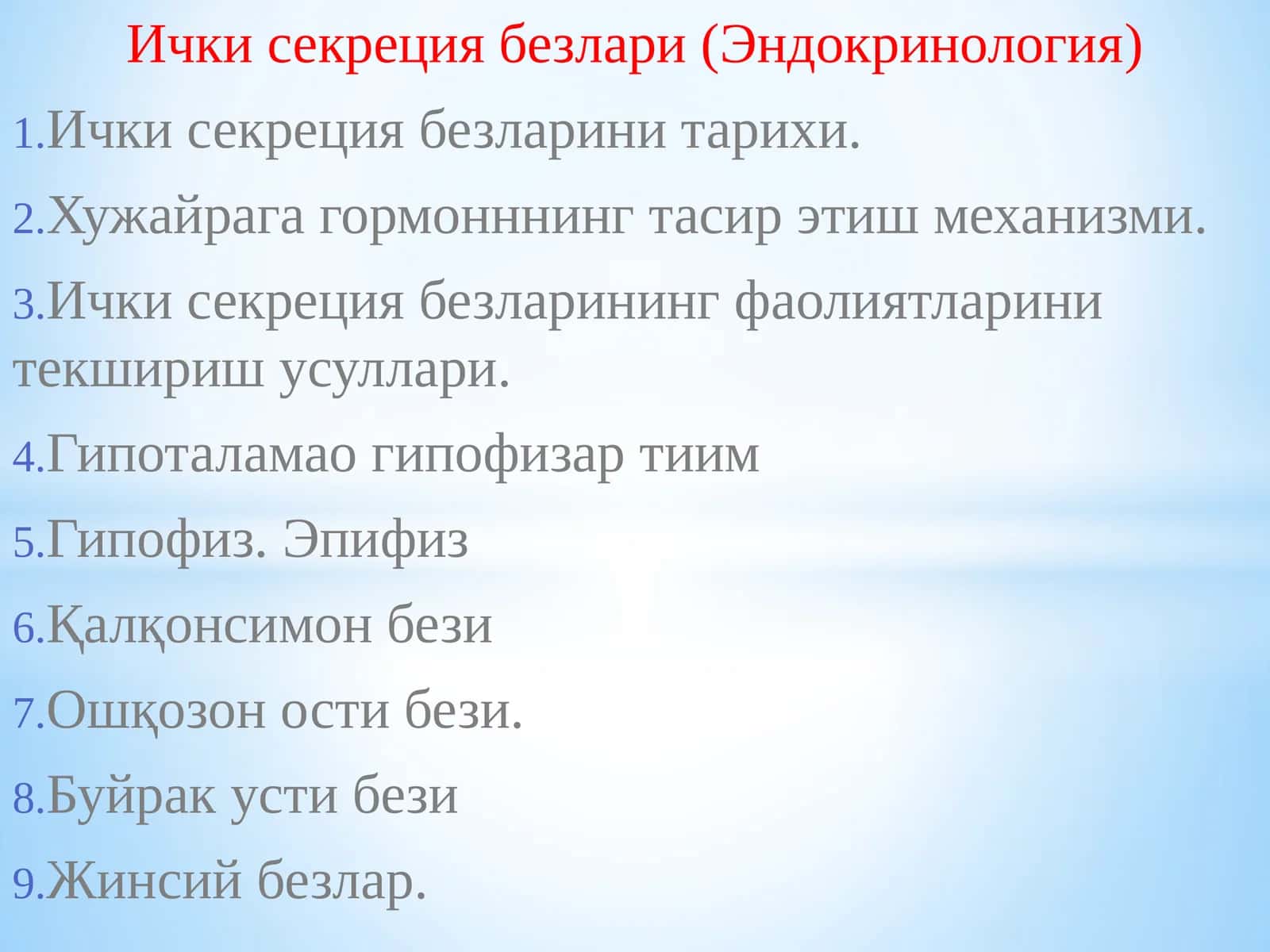 Ички секреция безлари (Эндокринология)

1.Ички секреция безларини тарихи.

2.Хужайрага гормонннинг тасир этиш механизми.

3.Ички секреция безларининг фаолиятларини текшириш усуллари.

4.Гипоталамао гипофизар тиим

5.Гипофиз. Эпифиз

6.Қалқонсимон бези

7.Ошқозон ости бези.

8.Буйрак усти бези

9.Жинсий безлар.